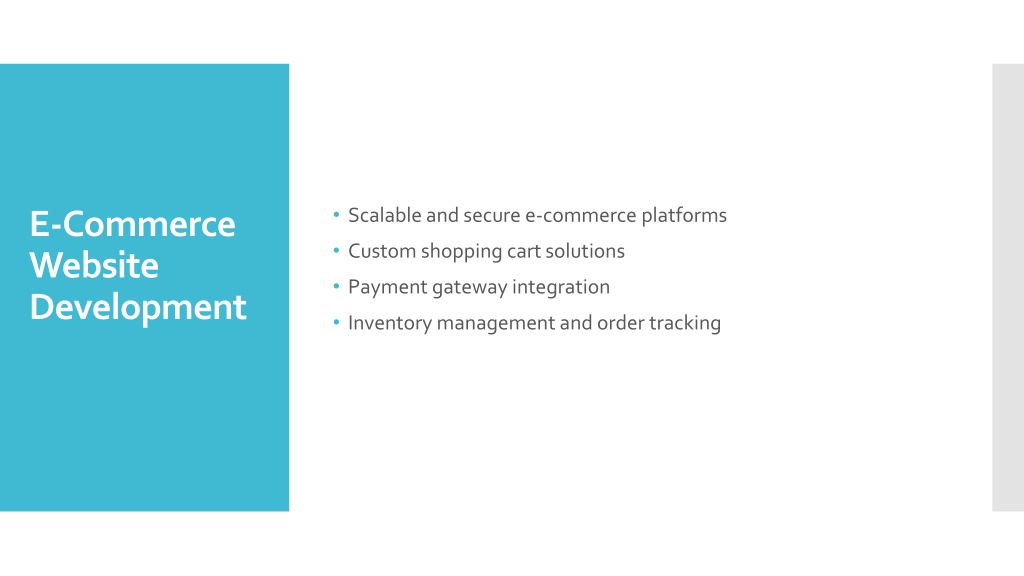 E-Commerce Website Development

• Scalable and secure e-commerce platforms
• Custom shopping cart solutions
• Payment gateway integration
• Inventory management and order tracking